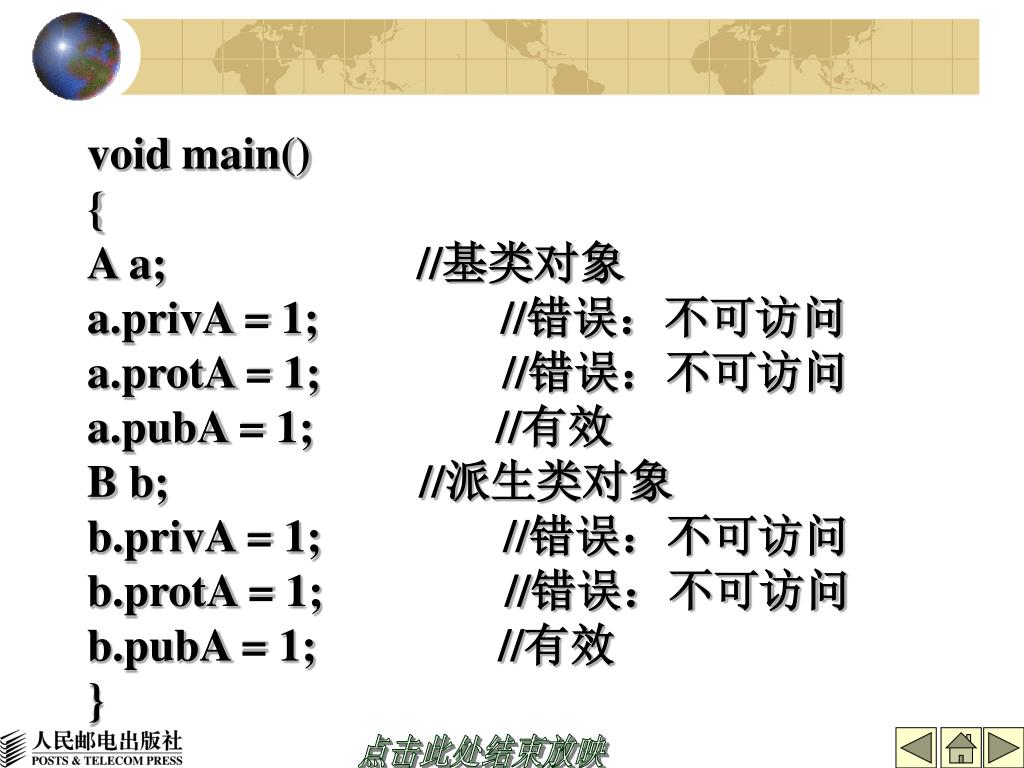 void main()
{
A a; //基类对象
a.privA = 1; //错误：不可访问
a.protA = 1; //错误：不可访问
a.pubA = 1; //有效
B b; //派生类对象
b.privA = 1; //错误：不可访问
b.protA = 1; //错误：不可访问
b.pubA = 1; //有效
}

人民邮电出版社
POSTS & TELECOM PRESS

点击此处结束放映